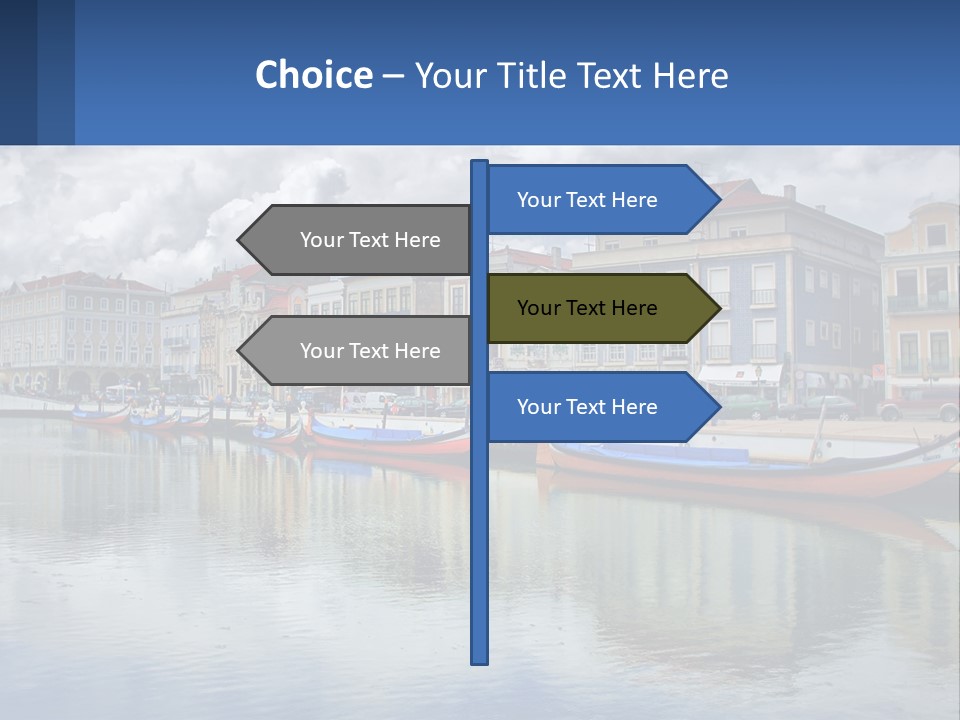 Choice – Your Title Text Here

Your Text Here

Your Text Here

Your Text Here

Your Text Here

Your Text Here